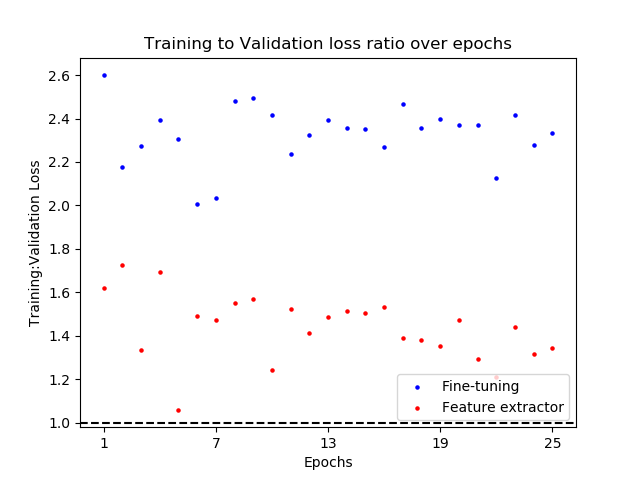 Training to Validation loss ratio over epochs

Training:Validation Loss

2.6
2.4
2.2
2.0
1.8
1.6
1.4
1.2
1.0

1
7
13
19
25

Epochs

Fine-tuning
Feature extractor